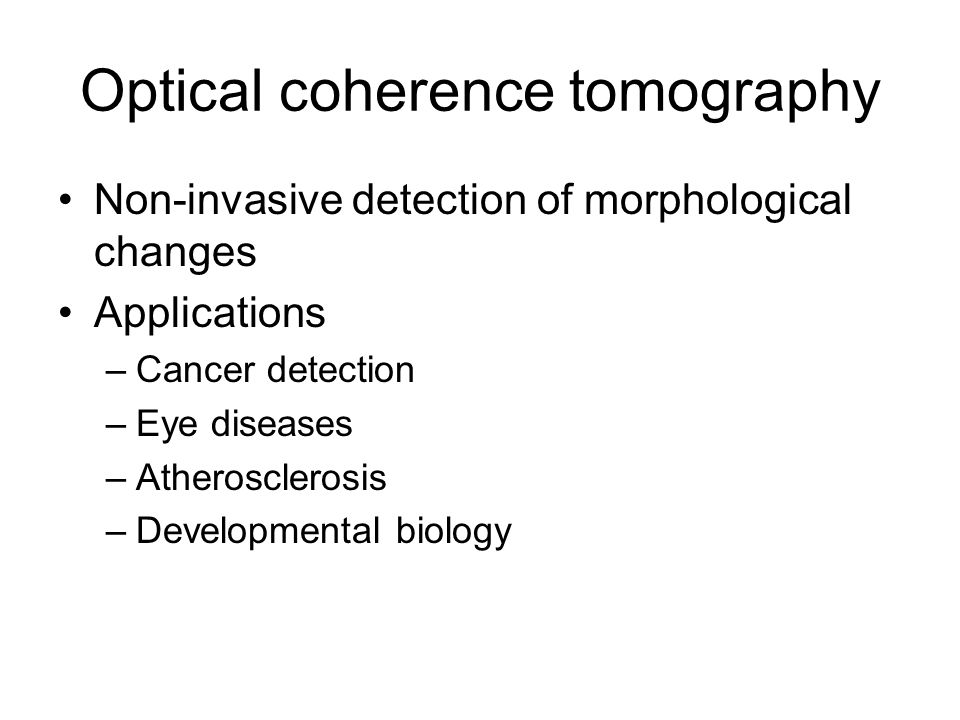 Optical coherence tomography

• Non-invasive detection of morphological changes
• Applications
– Cancer detection
– Eye diseases
– Atherosclerosis
– Developmental biology